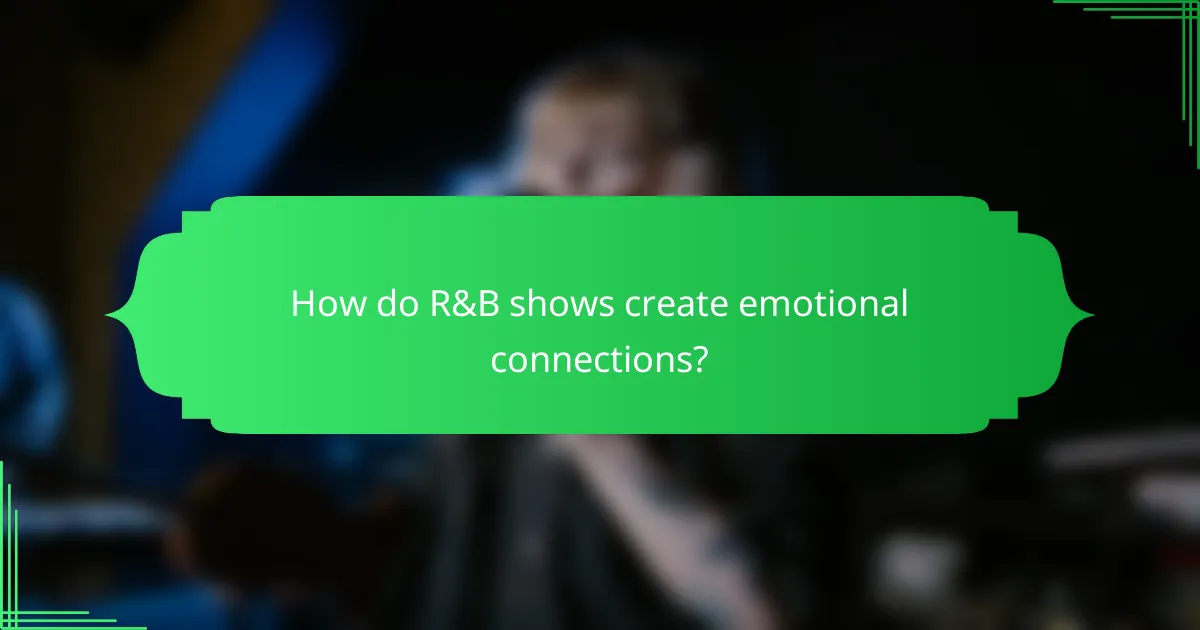 How do R&B shows create emotional connections?